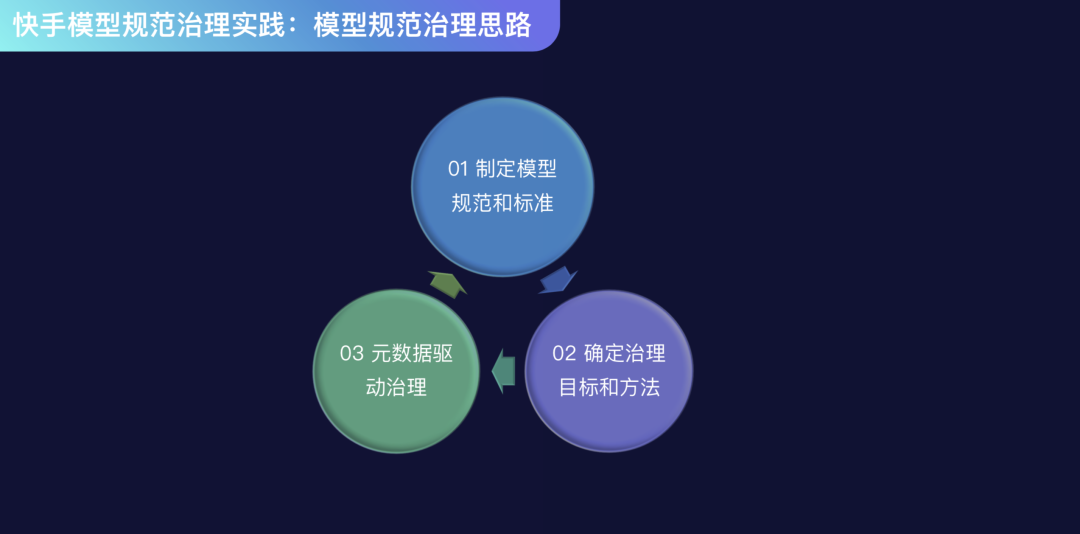 快手模型规范治理实践：模型规范治理思路

01 制定模型规范和标准

02 确定治理目标和方法

03 元数据驱动治理